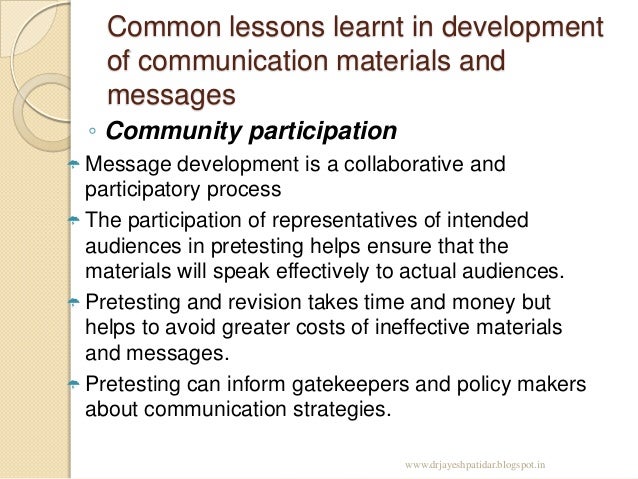 Common lessons learnt in development of communication materials and messages

◦ Community participation

Message development is a collaborative and participatory process

The participation of representatives of intended audiences in pretesting helps ensure that the materials will speak effectively to actual audiences.

Pretesting and revision takes time and money but helps to avoid greater costs of ineffective materials and messages.

Pretesting can inform gatekeepers and policy makers about communication strategies.

www.drjayeshpatidar.blogspot.in